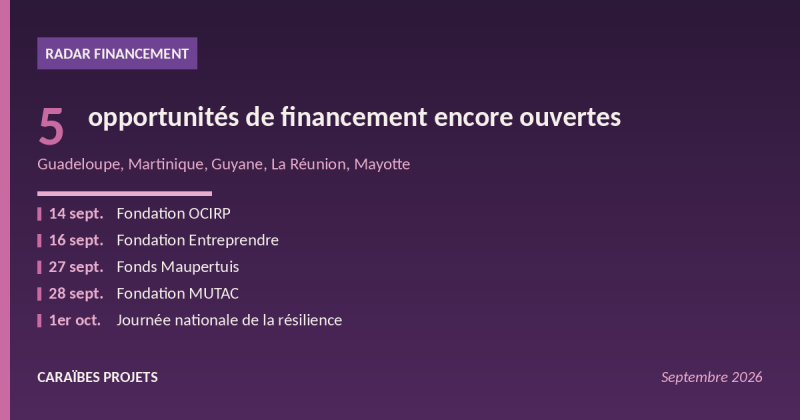 RADAR FINANCEMENT

5 opportunités de financement encore ouvertes

Guadeloupe, Martinique, Guyane, La Réunion, Mayotte

14 sept. Fondation OCIRP
16 sept. Fondation Entreprendre
27 sept. Fonds Maupertuis
28 sept. Fondation MUTAC
1er oct. Journée nationale de la résilience

CARAÏBES PROJETS

Septembre 2026